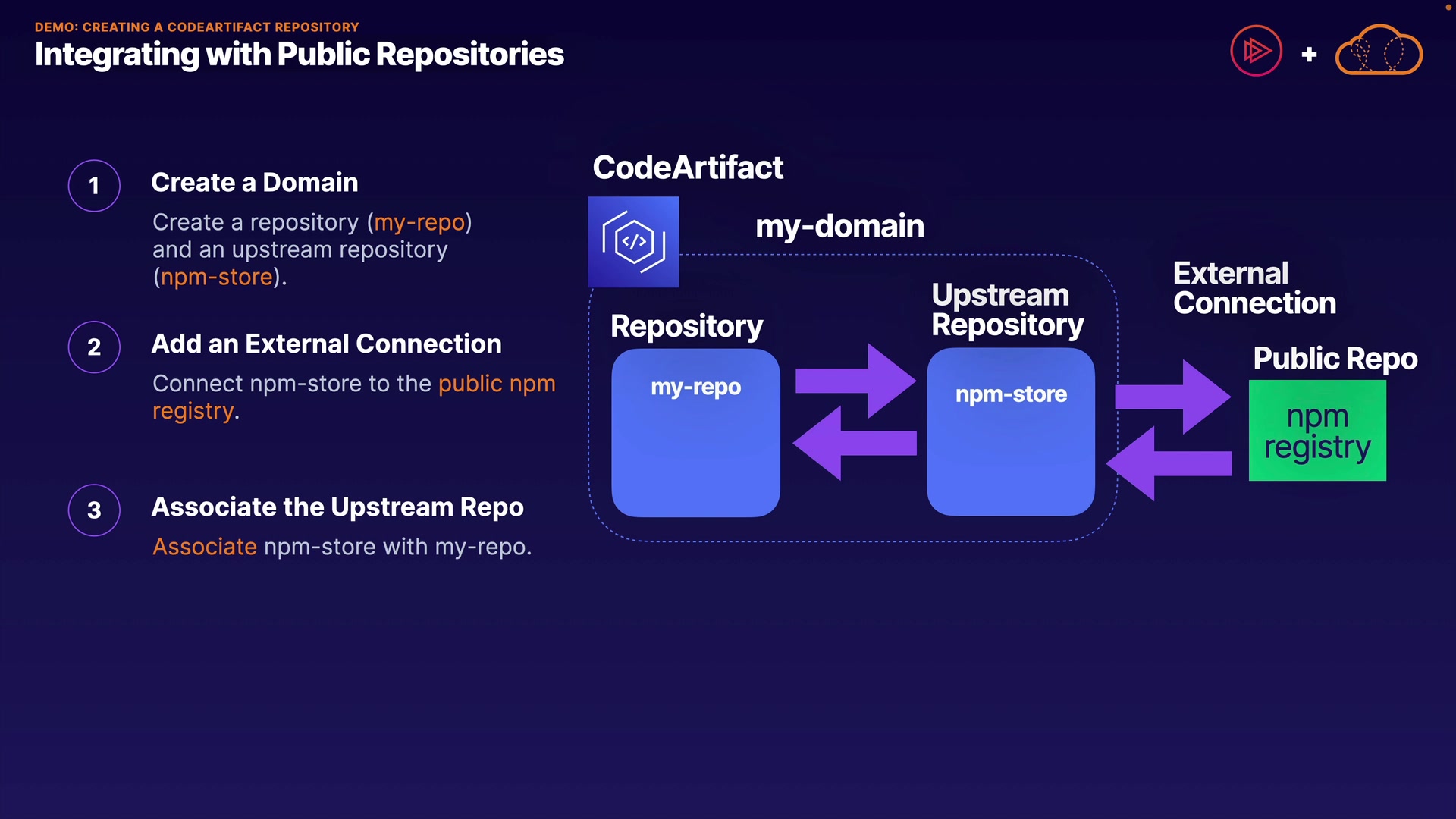 DEMO: CREATING A CODEARTIFACT REPOSITORY

Integrating with Public Repositories

+

1

Create a Domain

Create a repository (my-repo) and an upstream repository (npm-store).

2

Add an External Connection

Connect npm-store to the public npm registry.

3

Associate the Upstream Repo

Associate npm-store with my-repo.

CodeArtifact

my-domain

Repository

my-repo

Upstream Repository

npm-store

External Connection

Public Repo

npm registry